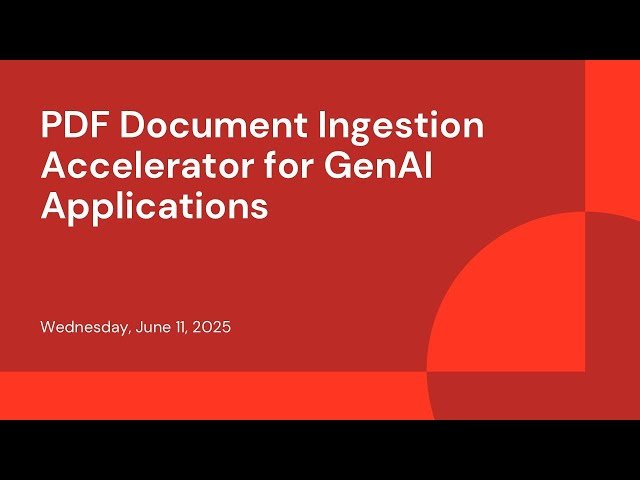 PDF Document Ingestion Accelerator for GenAI Applications

Wednesday, June 11, 2025